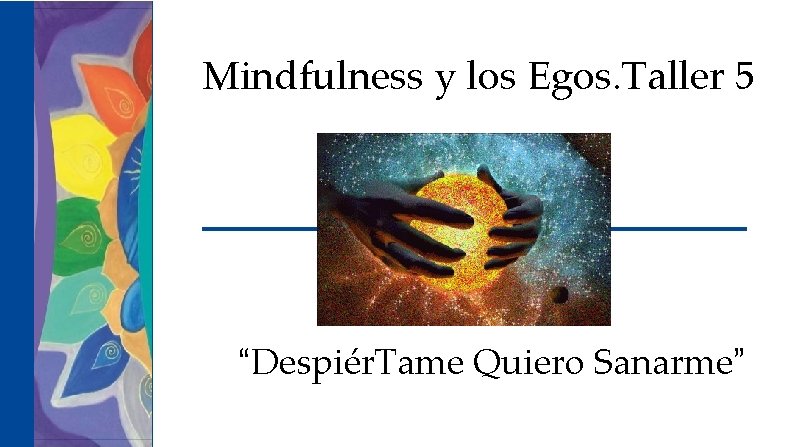 Mindfulness y los Egos.Taller 5

“DespiérTame Quiero Sanarme”